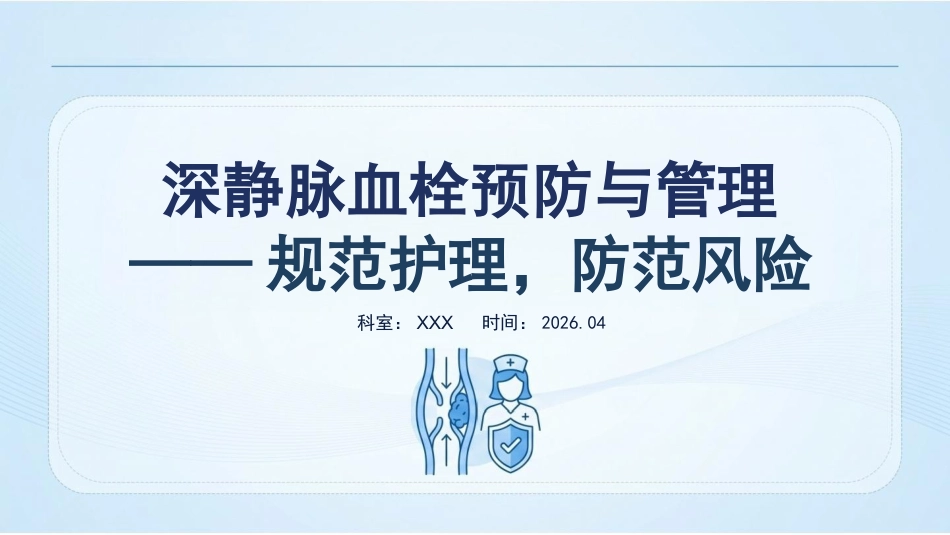 深静脉血栓预防与管理
—— 规范护理，防范风险

科室：XXX　时间：2026.04